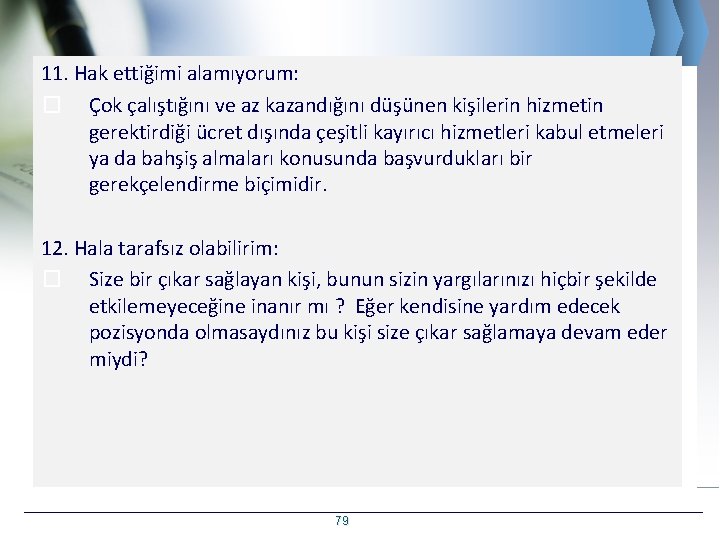 11. Hak ettiğimi alamıyorum:

Çok çalıştığını ve az kazandığını düşünen kişilerin hizmetin gerektirdiği ücret dışında çeşitli kayırıcı hizmetleri kabul etmeleri ya da bahşiş almaları konusunda başvurdukları bir gerekçelendirme biçimidir.

12. Hala tarafsız olabilirim:

Size bir çıkar sağlayan kişi, bunun sizin yargılarınızı hiçbir şekilde etkilemeyeceğine inanır mı ? Eğer kendisine yardım edecek pozisyonda olmasaydınız bu kişi size çıkar sağlamaya devam eder miydi?

79